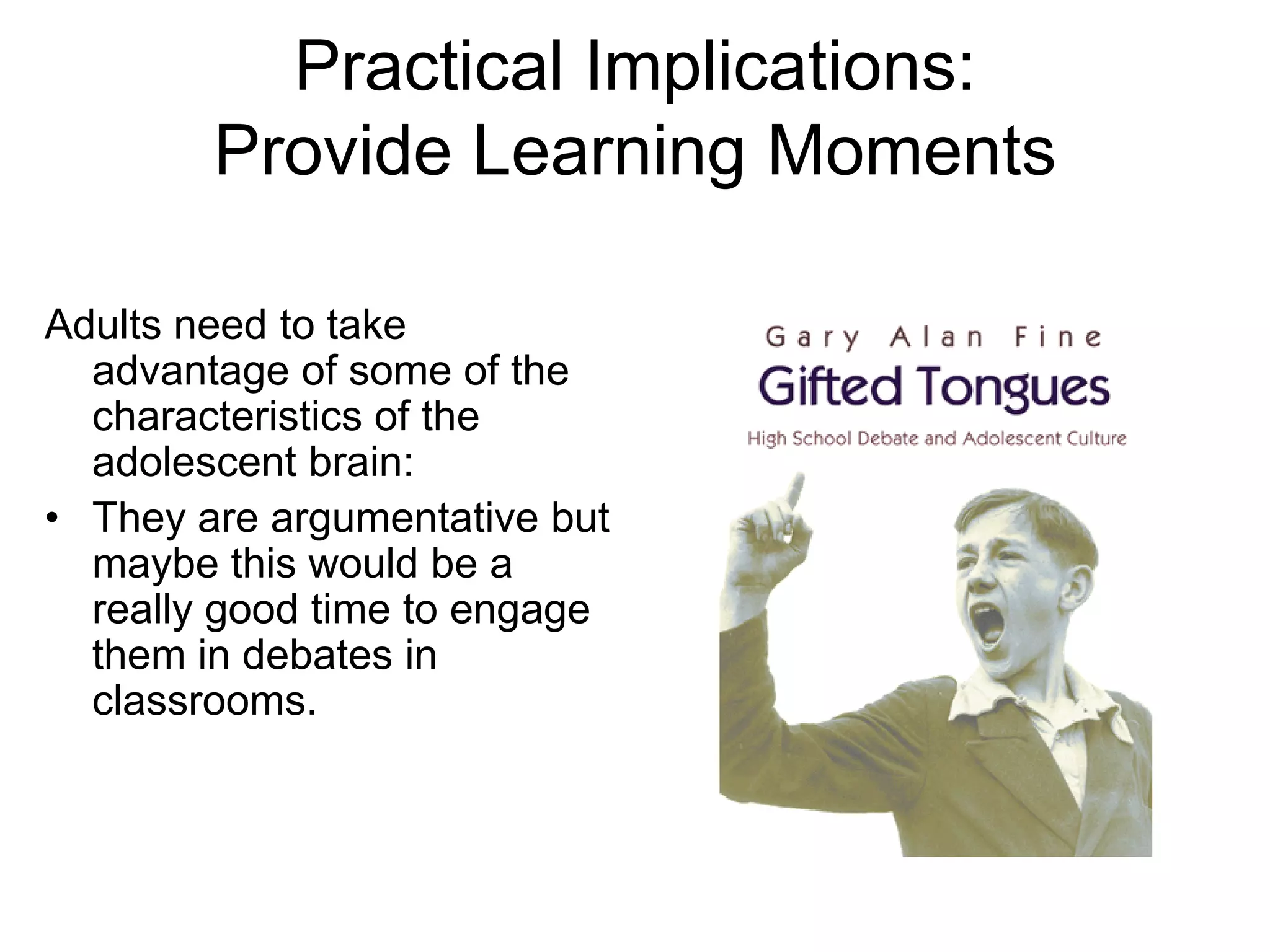 Practical Implications: Provide Learning Moments

Adults need to take advantage of some of the characteristics of the adolescent brain:

• They are argumentative but maybe this would be a really good time to engage them in debates in classrooms.

Gary Alan Fine
Gifted Tongues
High School Debate and Adolescent Culture